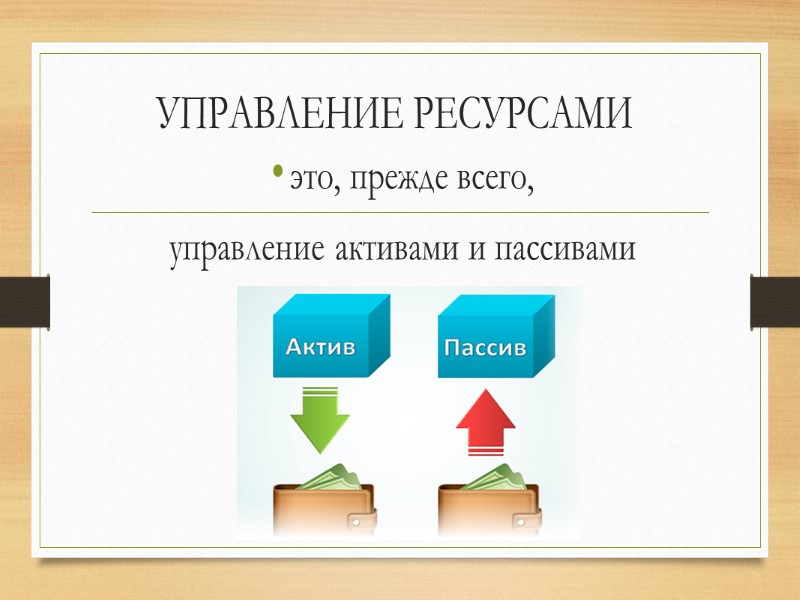 УПРАВЛЕНИЕ РЕСУРСАМИ

• это, прежде всего,

управление активами и пассивами

Актив

Пассив